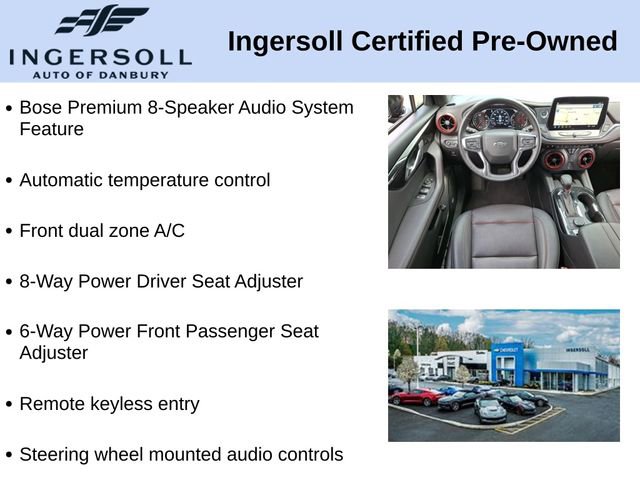 INGERSOLL
AUTO OF DANBURY

Ingersoll Certified Pre-Owned

• Bose Premium 8-Speaker Audio System Feature

• Automatic temperature control

• Front dual zone A/C

• 8-Way Power Driver Seat Adjuster

• 6-Way Power Front Passenger Seat Adjuster

• Remote keyless entry

• Steering wheel mounted audio controls

CHEVROLET
INGERSOLL